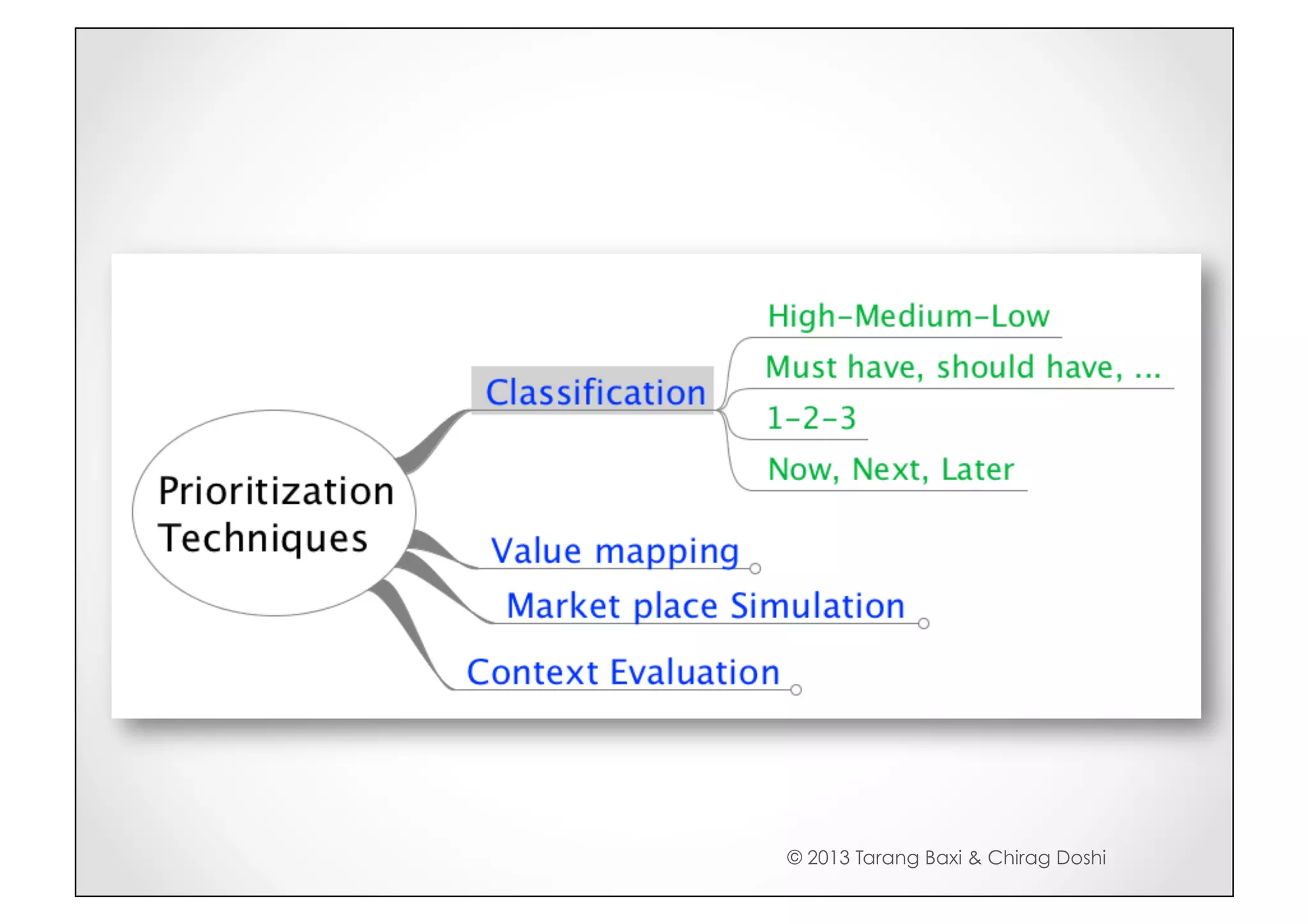 Prioritization Techniques

Classification

High-Medium-Low

Must have, should have, ...

1-2-3

Now, Next, Later

Value mapping

Market place Simulation

Context Evaluation

© 2013 Tarang Baxi & Chirag Doshi